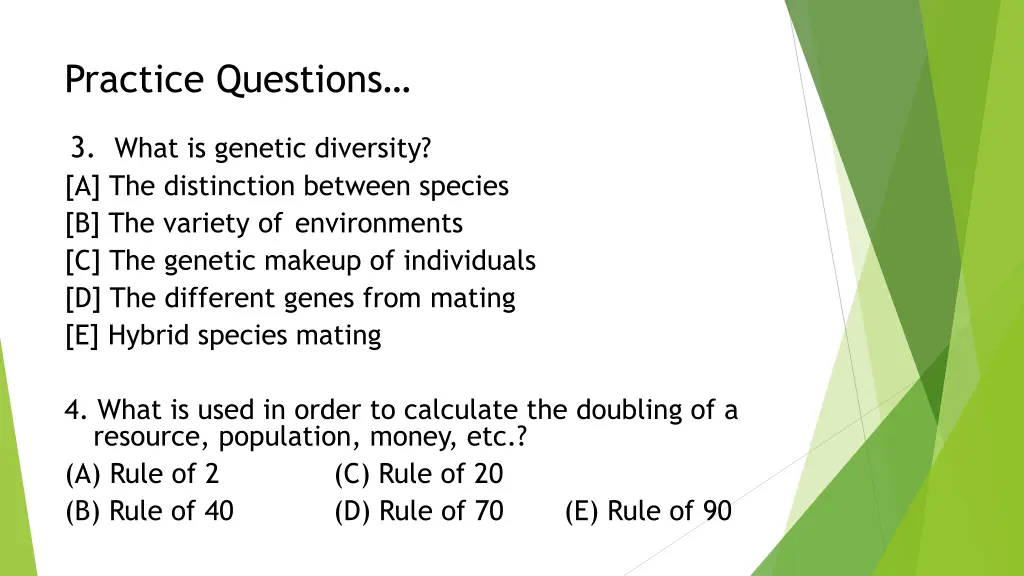 Practice Questions…

3. What is genetic diversity?
[A] The distinction between species
[B] The variety of environments
[C] The genetic makeup of individuals
[D] The different genes from mating
[E] Hybrid species mating

4. What is used in order to calculate the doubling of a resource, population, money, etc.?
(A) Rule of 2
(C) Rule of 20
(B) Rule of 40
(D) Rule of 70
(E) Rule of 90